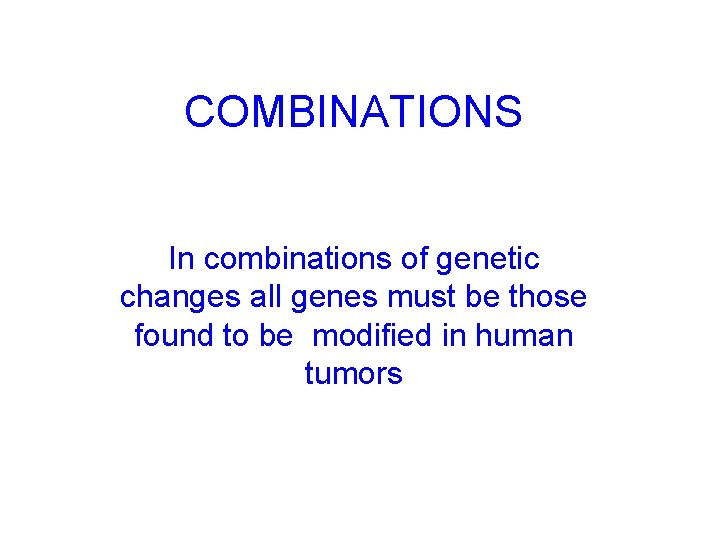 COMBINATIONS

In combinations of genetic changes all genes must be those found to be modified in human tumors